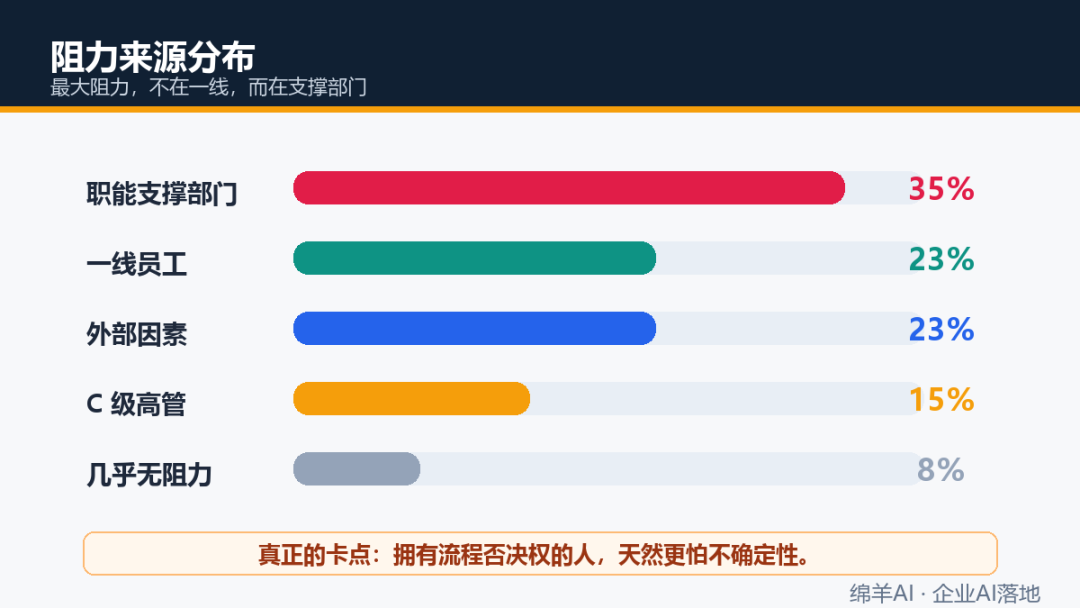 阻力来源分布
最大阻力，不在一线，而在支撑部门

职能支撑部门 35%
一线员工 23%
外部因素 23%
C 级高管 15%
几乎无阻力 8%

真正的卡点：拥有流程否决权的人，天然更怕不确定性。

绵羊AI · 企业AI落地